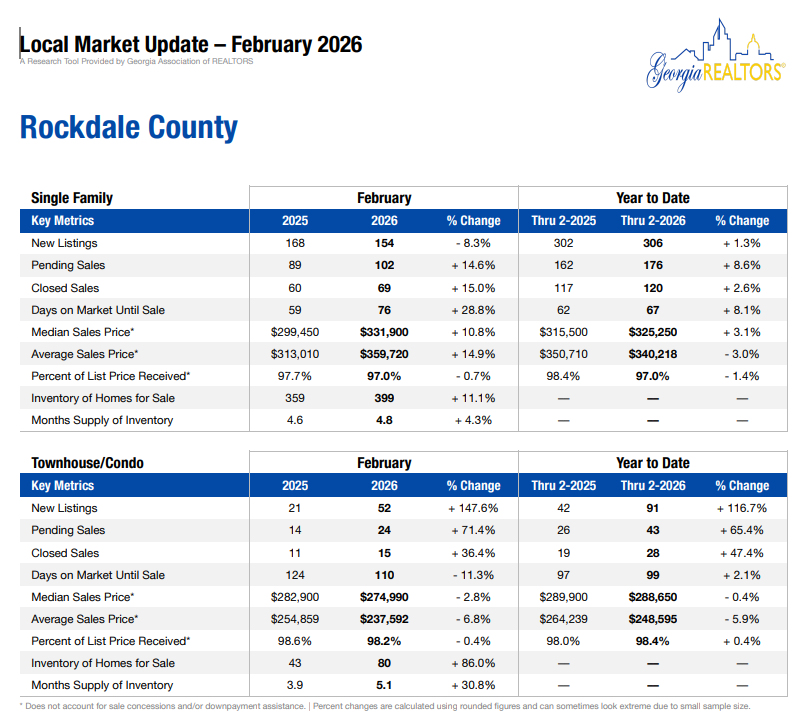 Local Market Update – February 2026
A Research Tool Provided by Georgia Association of REALTORS

Georgia REALTORS®

Rockdale County

| Single Family | February | | | Year to Date | | |
|---|---|---|---|---|---|---|
| Key Metrics | 2025 | 2026 | % Change | Thru 2-2025 | Thru 2-2026 | % Change |
| New Listings | 168 | 154 | - 8.3% | 302 | 306 | + 1.3% |
| Pending Sales | 89 | 102 | + 14.6% | 162 | 176 | + 8.6% |
| Closed Sales | 60 | 69 | + 15.0% | 117 | 120 | + 2.6% |
| Days on Market Until Sale | 59 | 76 | + 28.8% | 62 | 67 | + 8.1% |
| Median Sales Price* | $299,450 | $331,900 | + 10.8% | $315,500 | $325,250 | + 3.1% |
| Average Sales Price* | $313,010 | $359,720 | + 14.9% | $350,710 | $340,218 | - 3.0% |
| Percent of List Price Received* | 97.7% | 97.0% | - 0.7% | 98.4% | 97.0% | - 1.4% |
| Inventory of Homes for Sale | 359 | 399 | + 11.1% | — | — | — |
| Months Supply of Inventory | 4.6 | 4.8 | + 4.3% | — | — | — |

| Townhouse/Condo | February | | | Year to Date | | |
|---|---|---|---|---|---|---|
| Key Metrics | 2025 | 2026 | % Change | Thru 2-2025 | Thru 2-2026 | % Change |
| New Listings | 21 | 52 | + 147.6% | 42 | 91 | + 116.7% |
| Pending Sales | 14 | 24 | + 71.4% | 26 | 43 | + 65.4% |
| Closed Sales | 11 | 15 | + 36.4% | 19 | 28 | + 47.4% |
| Days on Market Until Sale | 124 | 110 | - 11.3% | 97 | 99 | + 2.1% |
| Median Sales Price* | $282,900 | $274,990 | - 2.8% | $289,900 | $288,650 | - 0.4% |
| Average Sales Price* | $254,859 | $237,592 | - 6.8% | $264,239 | $248,595 | - 5.9% |
| Percent of List Price Received* | 98.6% | 98.2% | - 0.4% | 98.0% | 98.4% | + 0.4% |
| Inventory of Homes for Sale | 43 | 80 | + 86.0% | — | — | — |
| Months Supply of Inventory | 3.9 | 5.1 | + 30.8% | — | — | — |

* Does not account for sale concessions and/or downpayment assistance. | Percent changes are calculated using rounded figures and can sometimes look extreme due to small sample size.